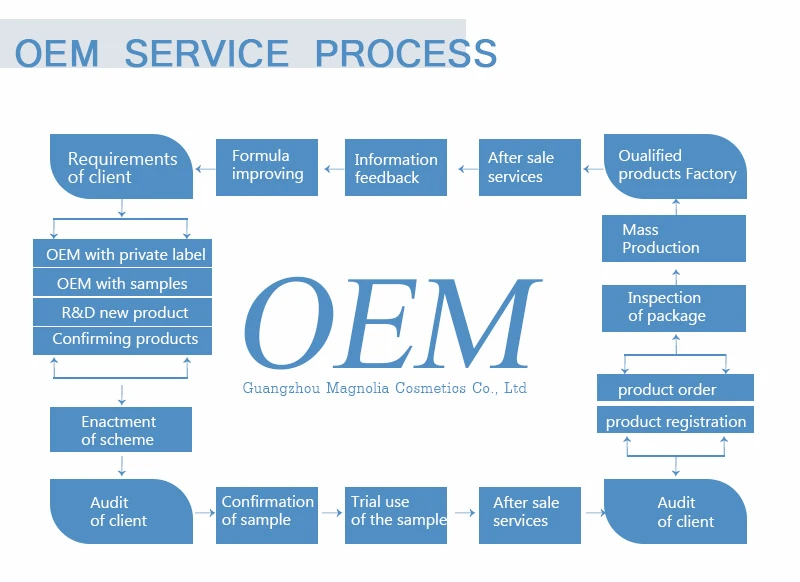 OEM SERVICE PROCESS

Requirements of client

Formula improving

Information feedback

After sale services

Oualified products Factory

OEM with private label

OEM with samples

R&D new product

Confirming products

OEM

Guangzhou Magnolia Cosmetics Co., Ltd

Mass Production

Inspection of package

product order

product registration

Enactment of scheme

Audit of client

Confirmation of sample

Trial use of the sample

After sale services

Audit of client